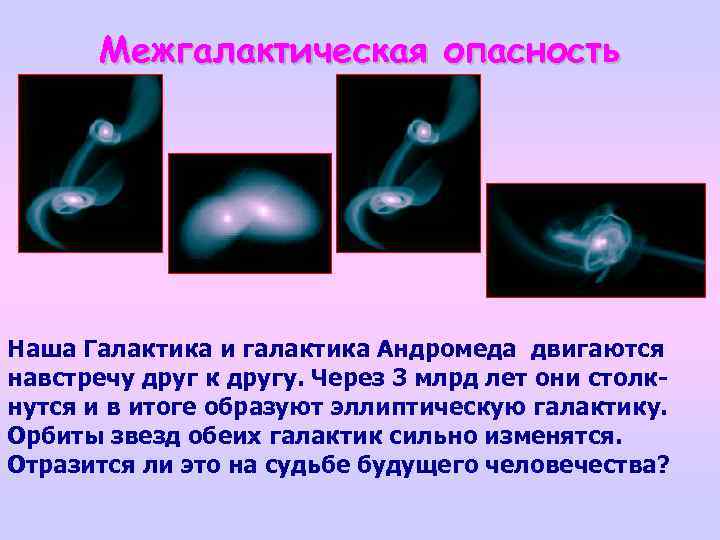 Межгалактическая опасность

Наша Галактика и галактика Андромеда двигаются навстречу друг к другу. Через 3 млрд лет они столкнутся и в итоге образуют эллиптическую галактику. Орбиты звезд обеих галактик сильно изменятся. Отразится ли это на судьбе будущего человечества?